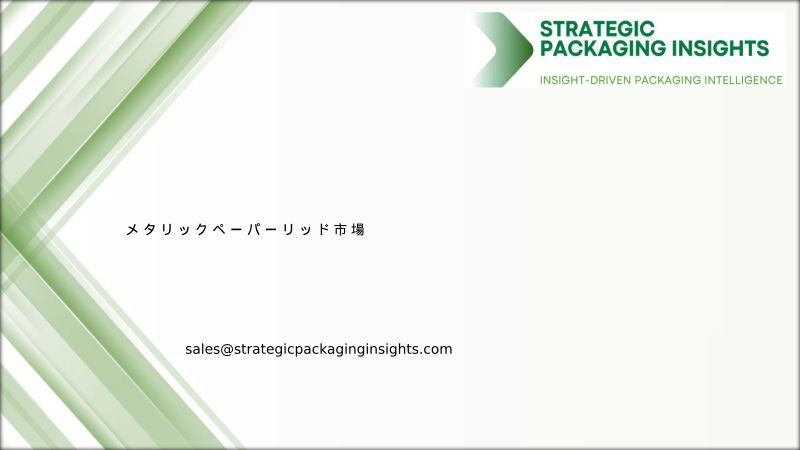 STRATEGIC PACKAGING INSIGHTS
INSIGHT-DRIVEN PACKAGING INTELLIGENCE

メタリックペーパーリッド市場

sales@strategicpackaginginsights.com